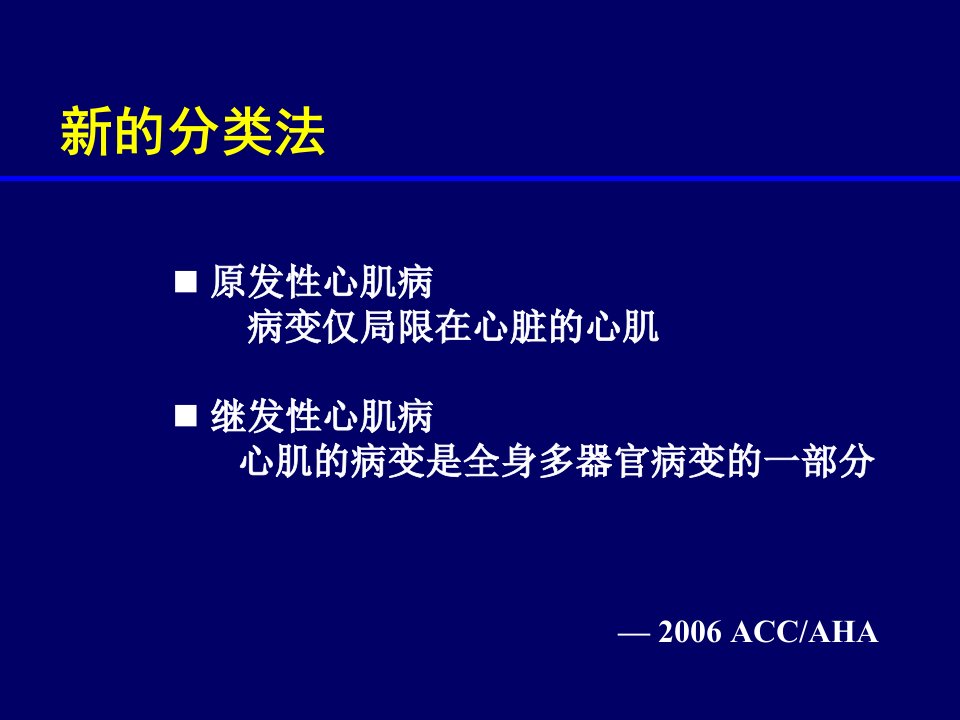 新的分类法

■ 原发性心肌病
病变仅局限在心脏的心肌

■ 继发性心肌病
心肌的病变是全身多器官病变的一部分

— 2006 ACC/AHA